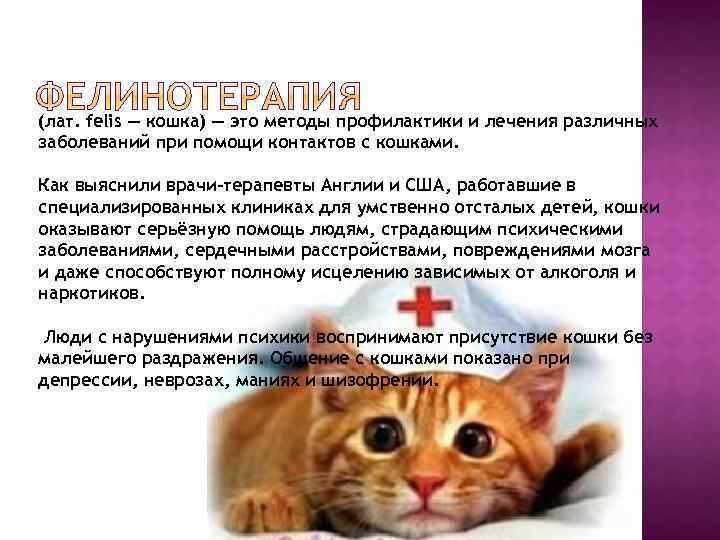 ФЕЛИНОТЕРАПИЯ

(лат. felis — кошка) — это методы профилактики и лечения различных заболеваний при помощи контактов с кошками.

Как выяснили врачи-терапевты Англии и США, работавшие в специализированных клиниках для умственно отсталых детей, кошки оказывают серьёзную помощь людям, страдающим психическими заболеваниями, сердечными расстройствами, повреждениями мозга и даже способствуют полному исцелению зависимых от алкоголя и наркотиков.

Люди с нарушениями психики воспринимают присутствие кошки без малейшего раздражения. Общение с кошками показано при депрессии, неврозах, маниях и шизофрении.